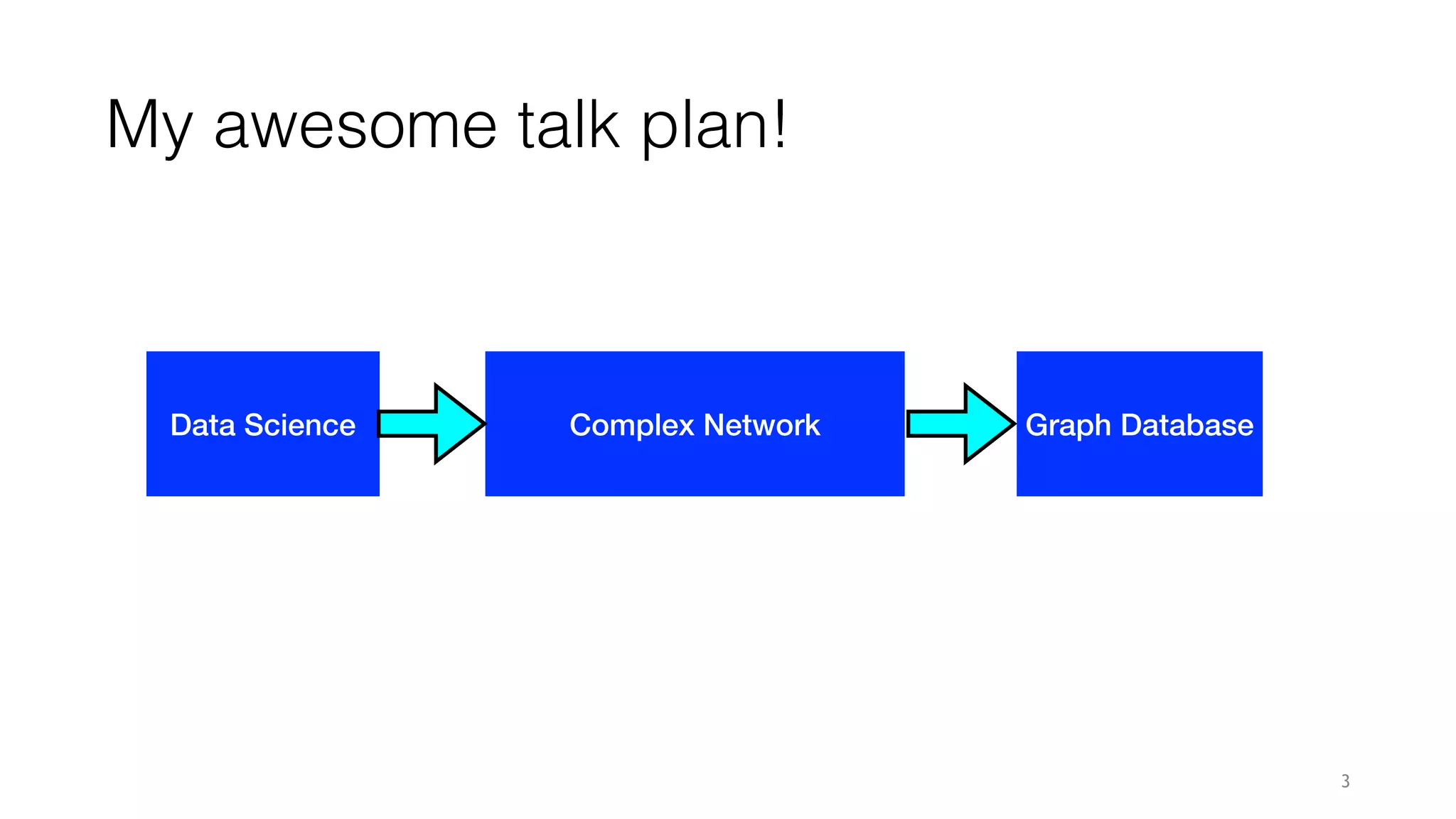 My awesome talk plan!

Data Science

Complex Network

Graph Database

3